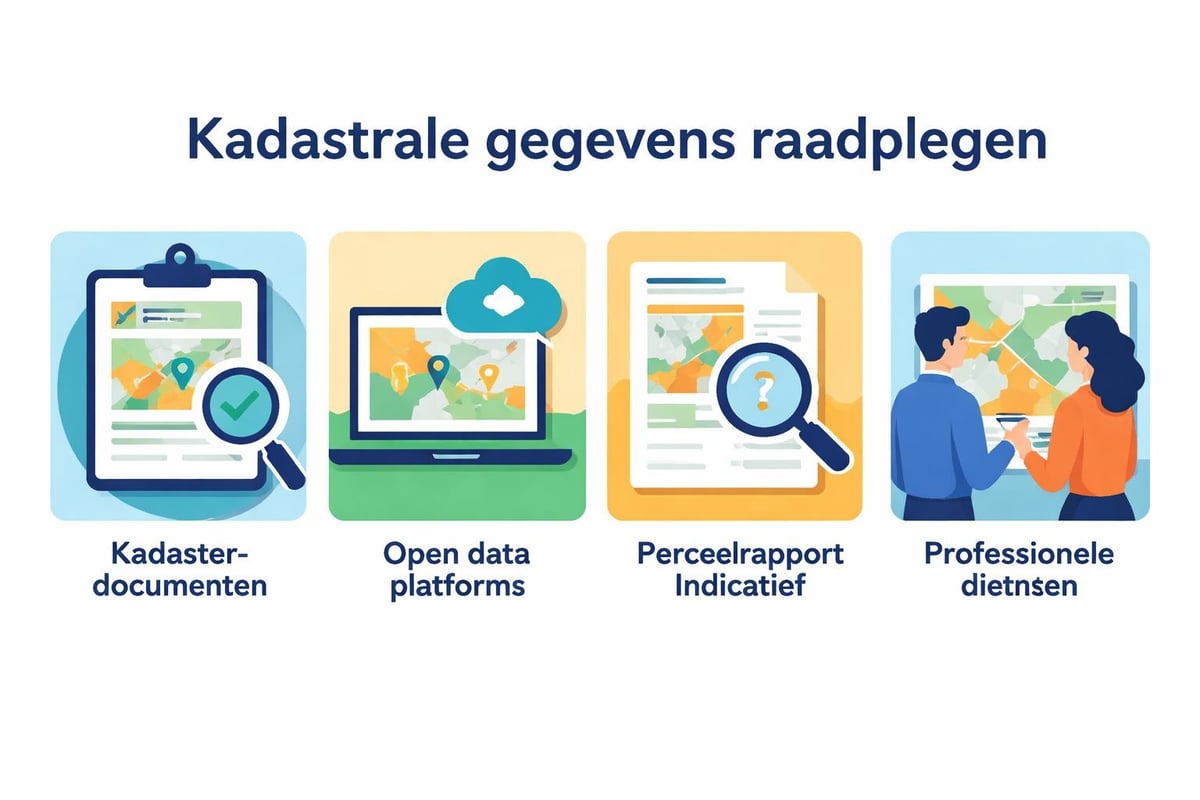 Kadastrale gegevens raadplegen

Kadaster-documenten

Open data platforms

Perceelrapport Indicatief

Professionele dietnsen